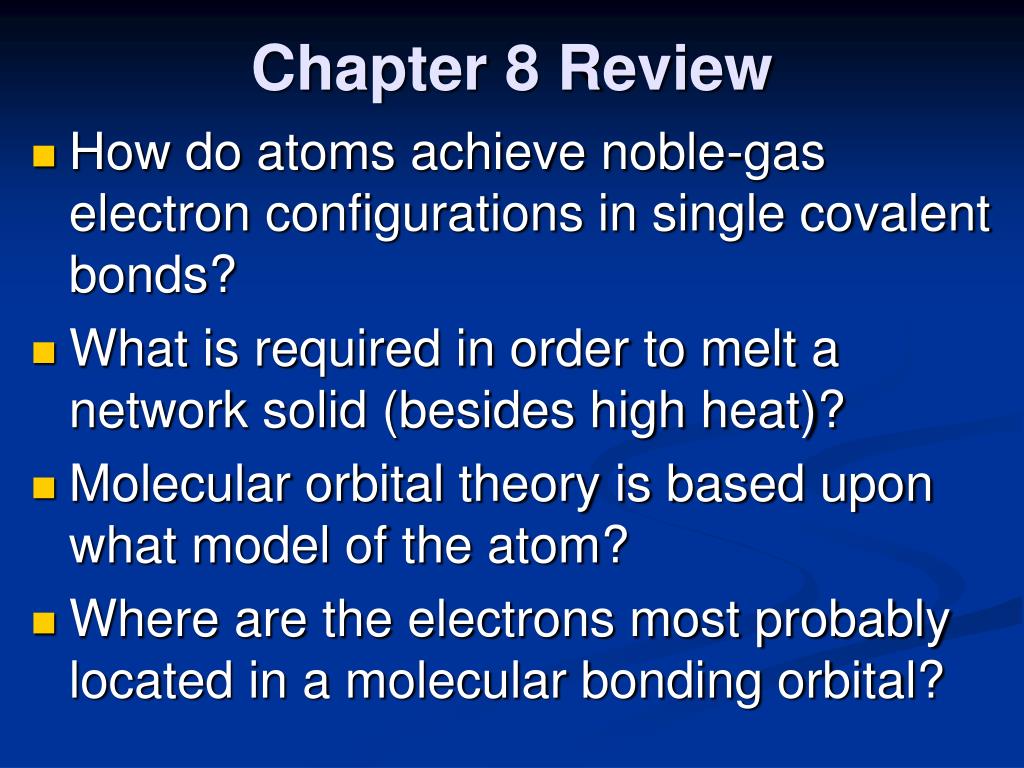 Chapter 8 Review

- How do atoms achieve noble-gas electron configurations in single covalent bonds?
- What is required in order to melt a network solid (besides high heat)?
- Molecular orbital theory is based upon what model of the atom?
- Where are the electrons most probably located in a molecular bonding orbital?